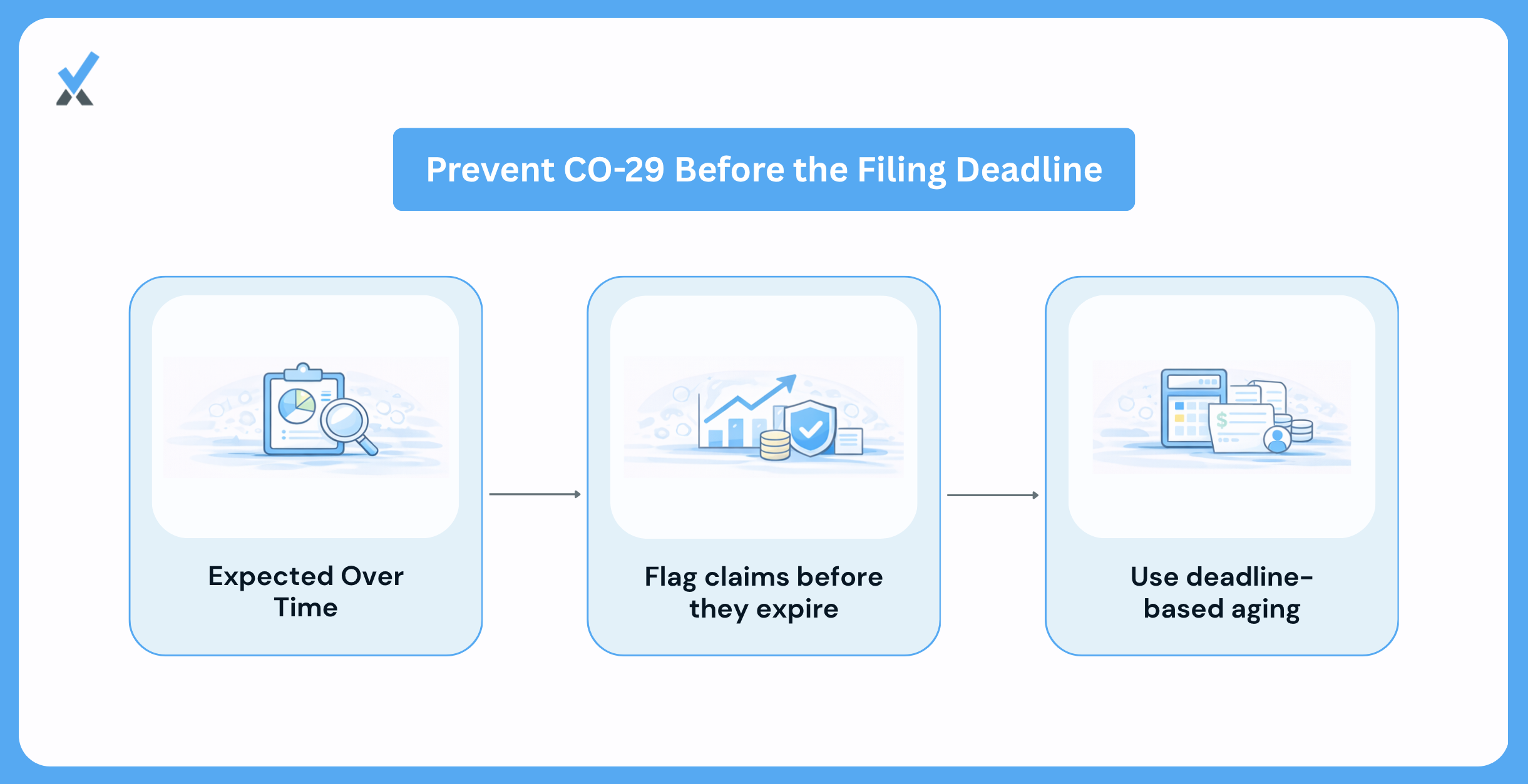 Prevent CO-29 Before the Filing Deadline

Expected Over Time

Flag claims before they expire

Use deadline-based aging